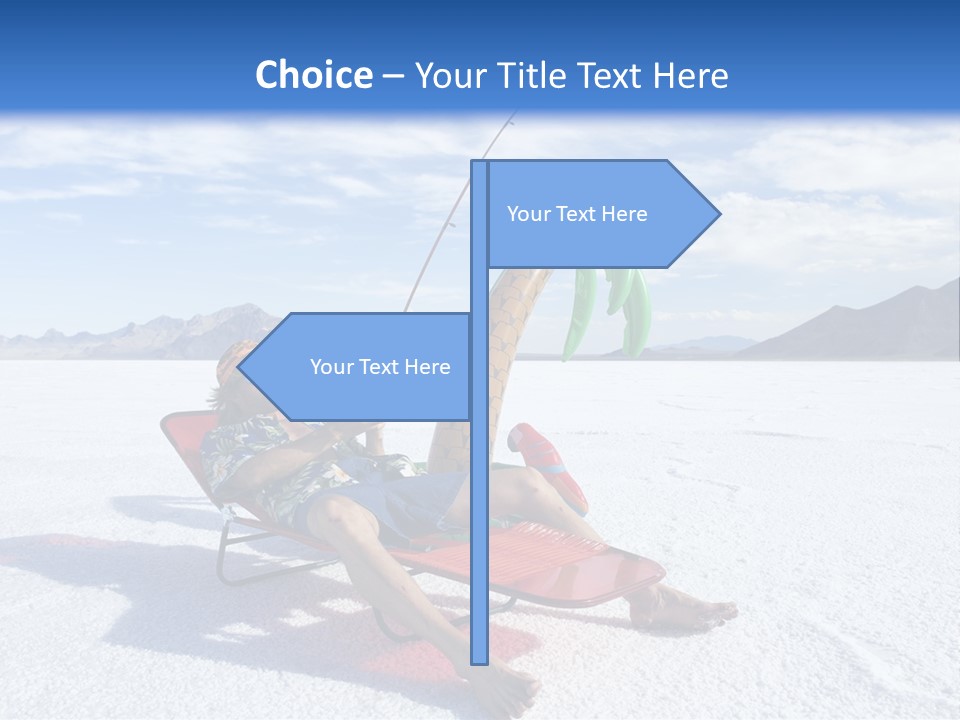 Choice – Your Title Text Here

Your Text Here

Your Text Here